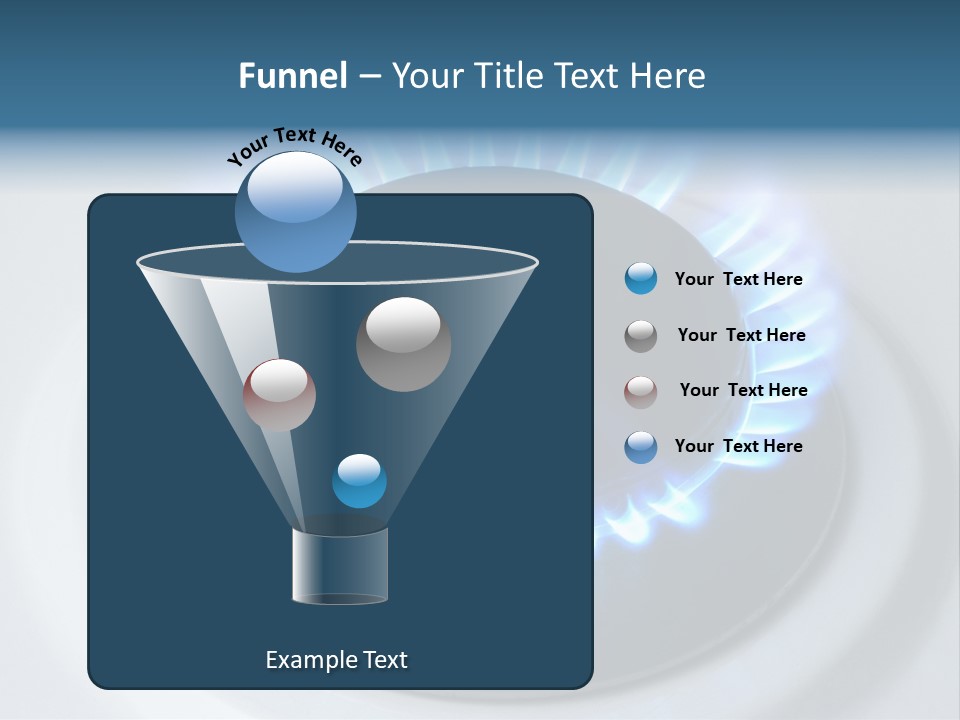 Funnel – Your Title Text Here

Your Text Here

Your Text Here

Your Text Here

Your Text Here

Your Text Here

Example Text